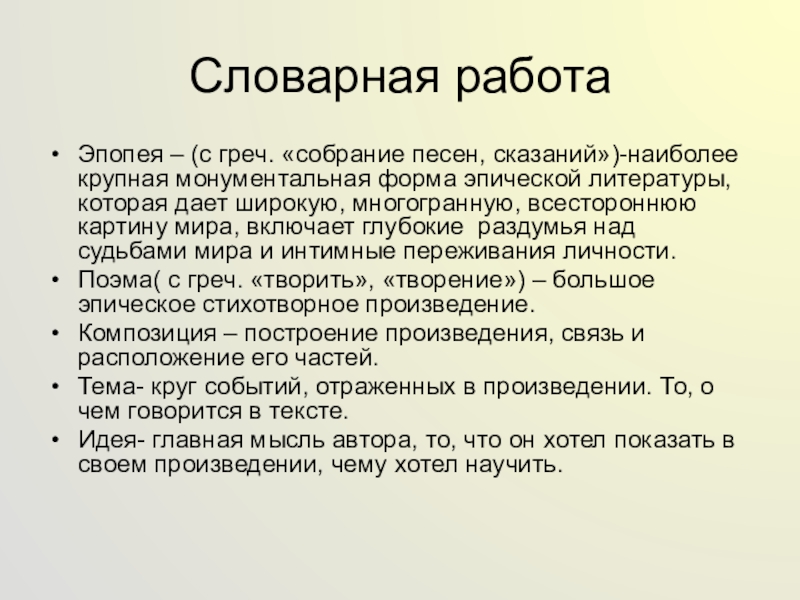 Словарная работа

• Эпопея – (с греч. «собрание песен, сказаний»)-наиболее крупная монументальная форма эпической литературы, которая дает широкую, многогранную, всестороннюю картину мира, включает глубокие раздумья над судьбами мира и интимные переживания личности.
• Поэма( с греч. «творить», «творение») – большое эпическое стихотворное произведение.
• Композиция – построение произведения, связь и расположение его частей.
• Тема- круг событий, отраженных в произведении. То, о чем говорится в тексте.
• Идея- главная мысль автора, то, что он хотел показать в своем произведении, чему хотел научить.